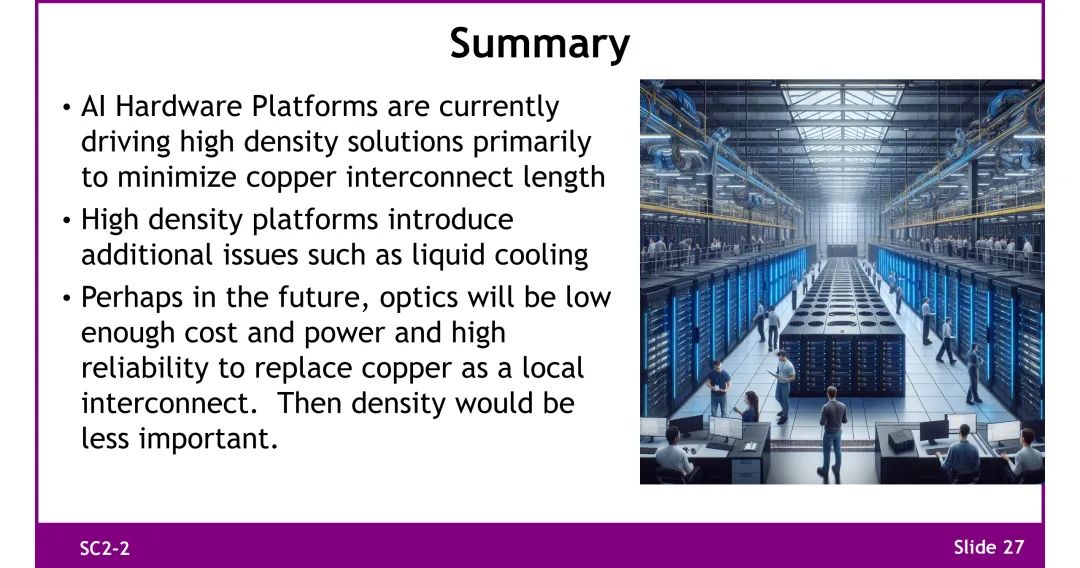 Summary

• AI Hardware Platforms are currently driving high density solutions primarily to minimize copper interconnect length

• High density platforms introduce additional issues such as liquid cooling

• Perhaps in the future, optics will be low enough cost and power and high reliability to replace copper as a local interconnect.  Then density would be less important.

SC2-2

Slide 27